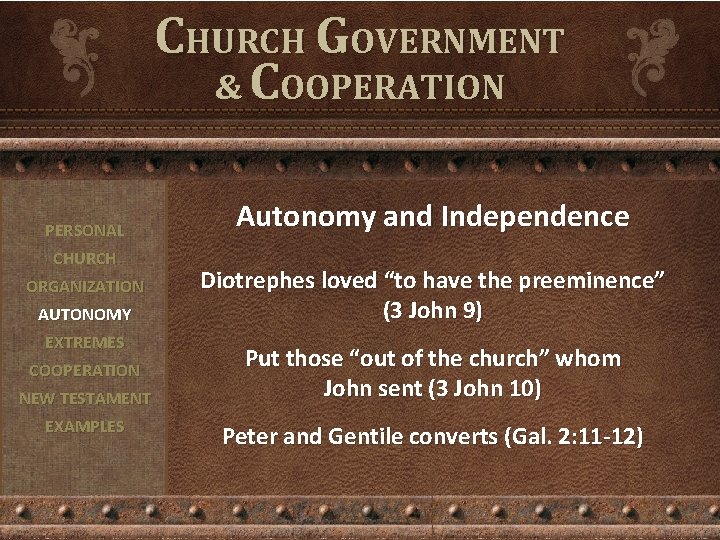 CHURCH GOVERNMENT & COOPERATION

PERSONAL
CHURCH
ORGANIZATION
AUTONOMY
EXTREMES
COOPERATION
NEW TESTAMENT
EXAMPLES

Autonomy and Independence

Diotrephes loved “to have the preeminence” (3 John 9)

Put those “out of the church” whom John sent (3 John 10)

Peter and Gentile converts (Gal. 2:11-12)